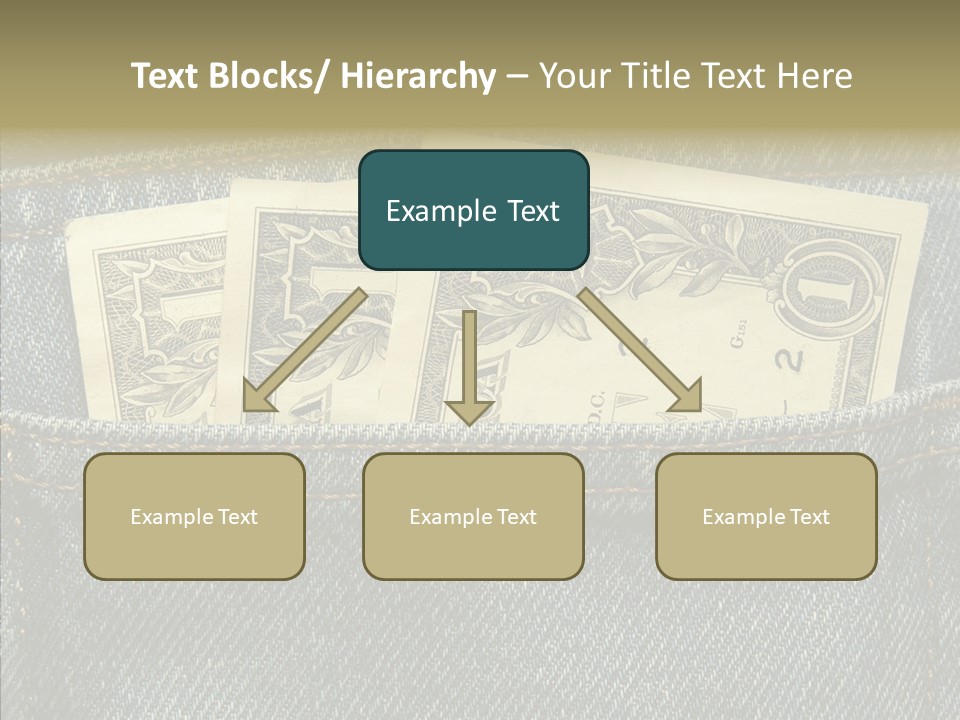 Text Blocks/ Hierarchy – Your Title Text Here

Example Text

Example Text

Example Text

Example Text